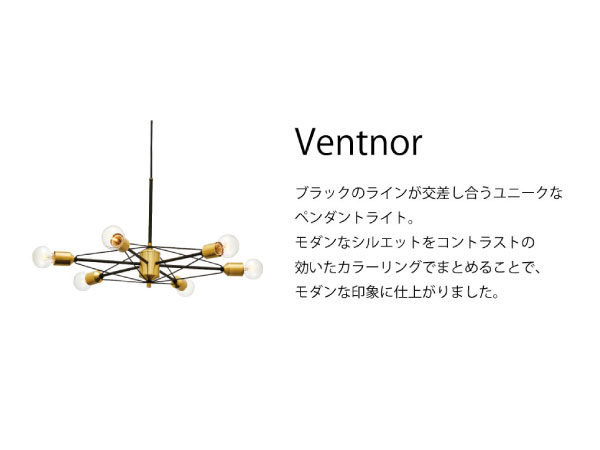 Ventnor

ブラックのラインが交差し合うユニークなペンダントライト。
モダンなシルエットをコントラストの効いたカラーリングでまとめることで、モダンな印象に仕上がりました。